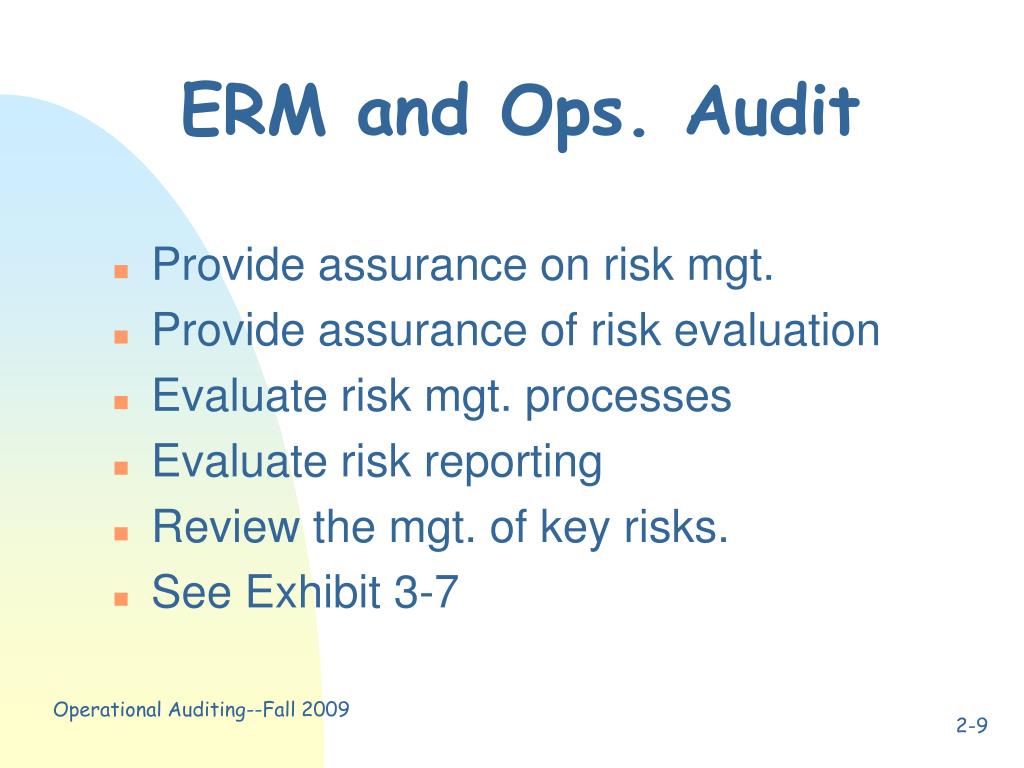 ERM and Ops. Audit

- Provide assurance on risk mgt.
- Provide assurance of risk evaluation
- Evaluate risk mgt. processes
- Evaluate risk reporting
- Review the mgt. of key risks.
- See Exhibit 3-7

Operational Auditing--Fall 2009

2-9